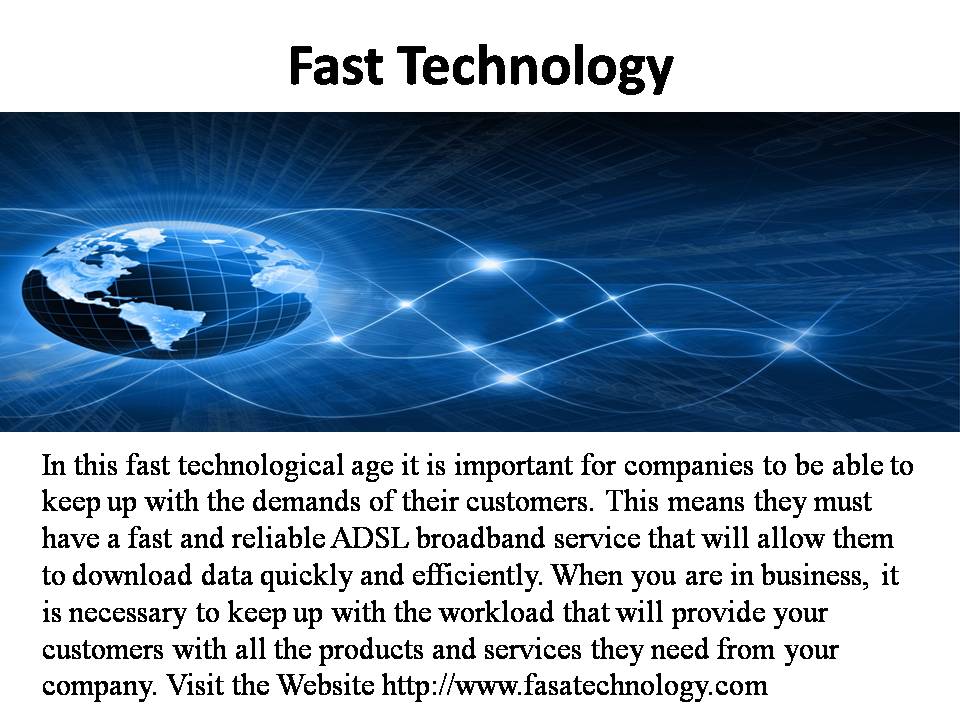 Fast Technology

In this fast technological age it is important for companies to be able to keep up with the demands of their customers. This means they must have a fast and reliable ADSL broadband service that will allow them to download data quickly and efficiently. When you are in business, it is necessary to keep up with the workload that will provide your customers with all the products and services they need from your company. Visit the Website http://www.fasatechnology.com